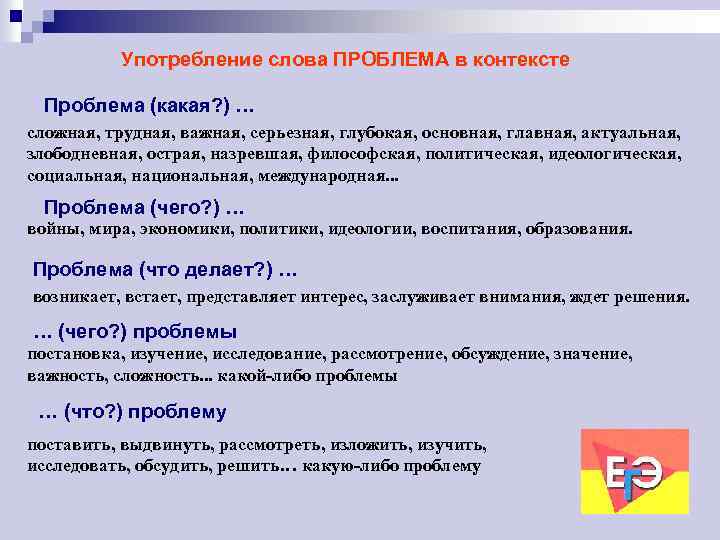 Употребление слова ПРОБЛЕМА в контексте

Проблема (какая?) …

сложная, трудная, важная, серьезная, глубокая, основная, главная, актуальная, злободневная, острая, назревшая, философская, политическая, идеологическая, социальная, национальная, международная...

Проблема (чего?) …

войны, мира, экономики, политики, идеологии, воспитания, образования.

Проблема (что делает?) …

возникает, встает, представляет интерес, заслуживает внимания, ждет решения.

… (чего?) проблемы

постановка, изучение, исследование, рассмотрение, обсуждение, значение, важность, сложность... какой-либо проблемы

… (что?) проблему

поставить, выдвинуть, рассмотреть, изложить, изучить, исследовать, обсудить, решить… какую-либо проблему

ЕГЭ